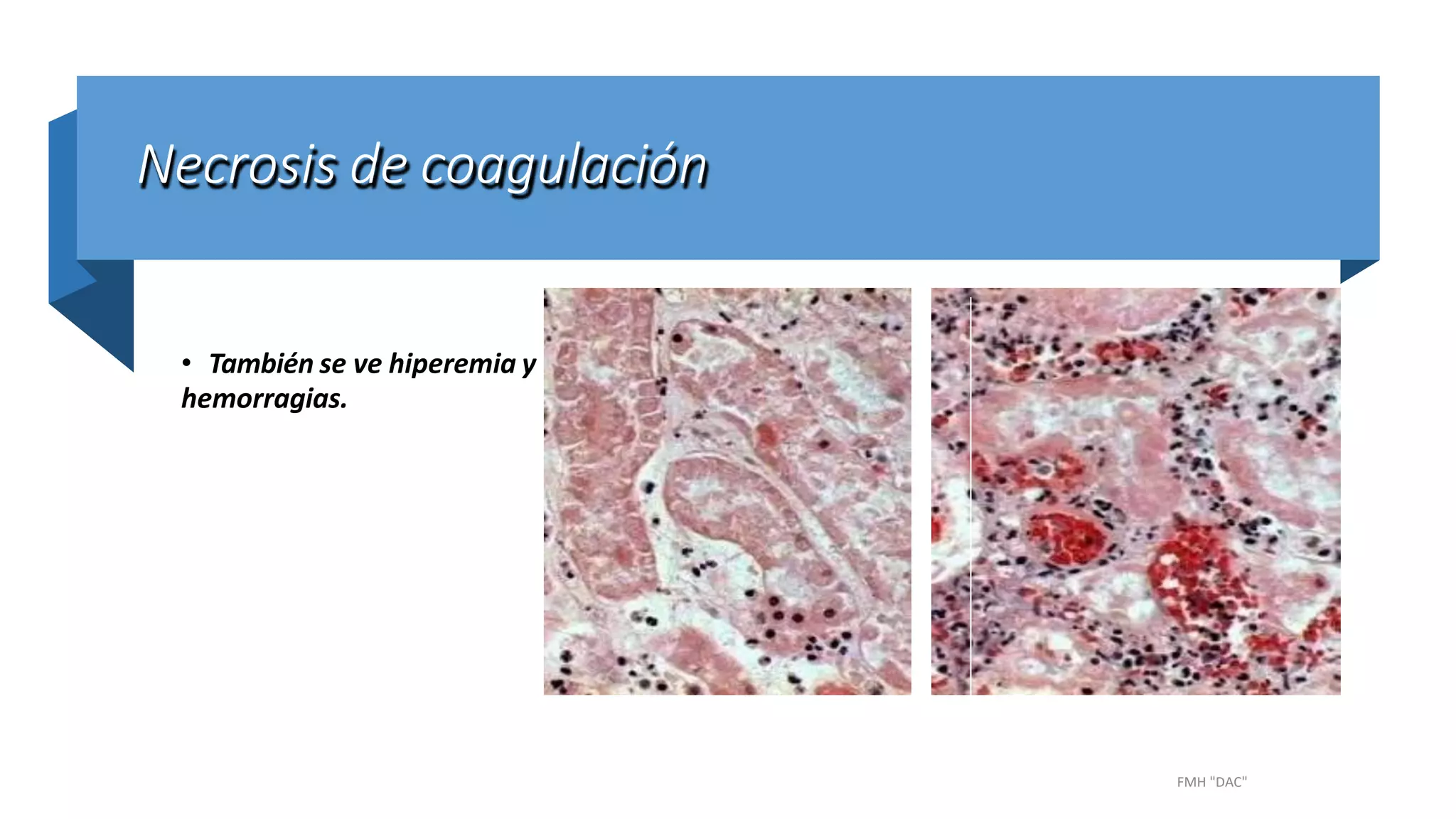 Necrosis de coagulación

• También se ve hiperemia y hemorragias.

FMH "DAC"